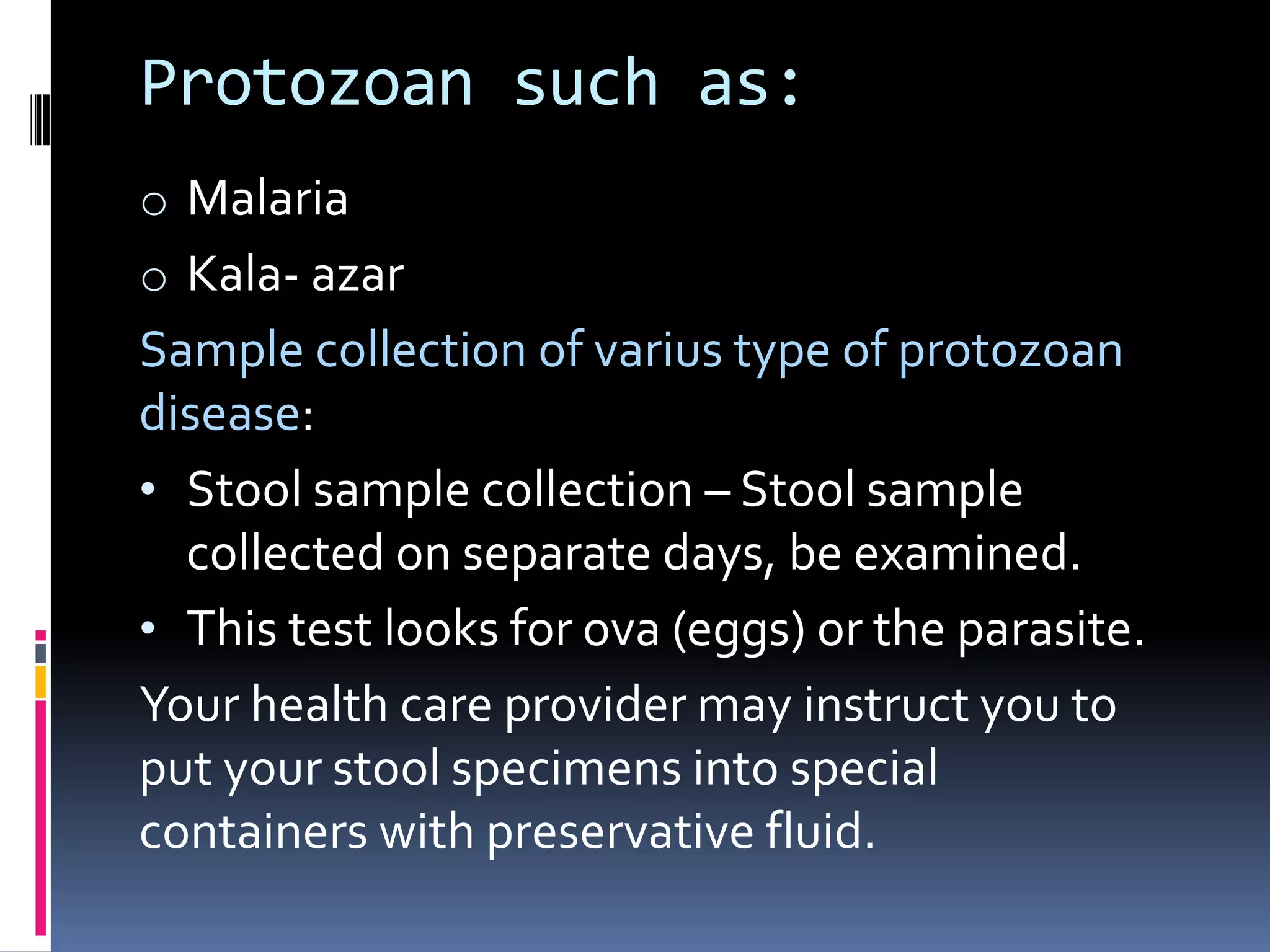 Protozoan such as:

o Malaria

o Kala- azar

Sample collection of varius type of protozoan disease:

• Stool sample collection – Stool sample collected on separate days, be examined.

• This test looks for ova (eggs) or the parasite.

Your health care provider may instruct you to put your stool specimens into special containers with preservative fluid.